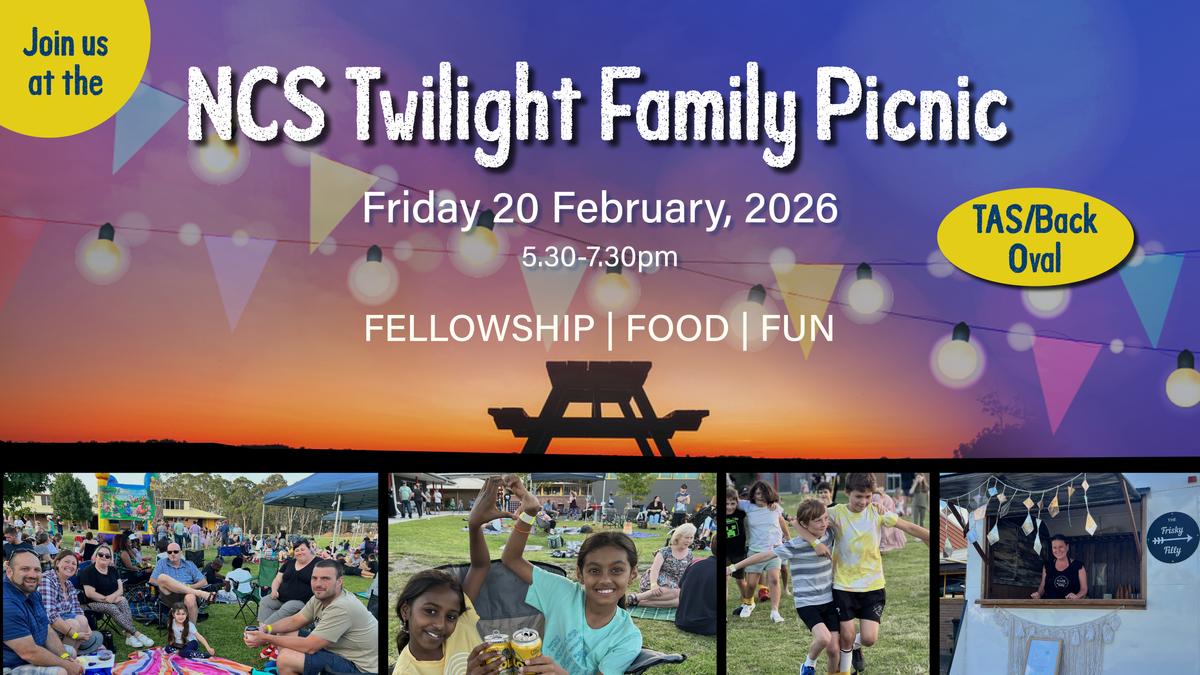 Join us at the

NCS Twilight Family Picnic

Friday 20 February, 2026

5.30-7.30pm

TAS/Back Oval

FELLOWSHIP | FOOD | FUN

THE Frisky Filly